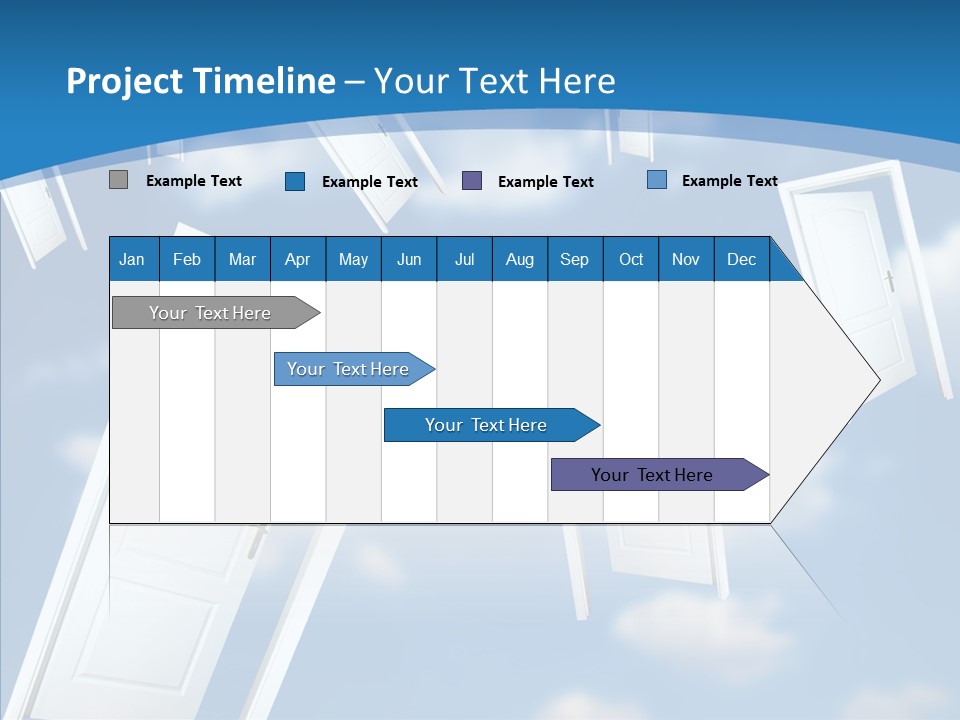 Project Timeline – Your Text Here

Example Text
Example Text
Example Text
Example Text

| Jan | Feb | Mar | Apr | May | Jun | Jul | Aug | Sep | Oct | Nov | Dec |
|---|---|---|---|---|---|---|---|---|---|---|---|

Your Text Here
Your Text Here
Your Text Here
Your Text Here